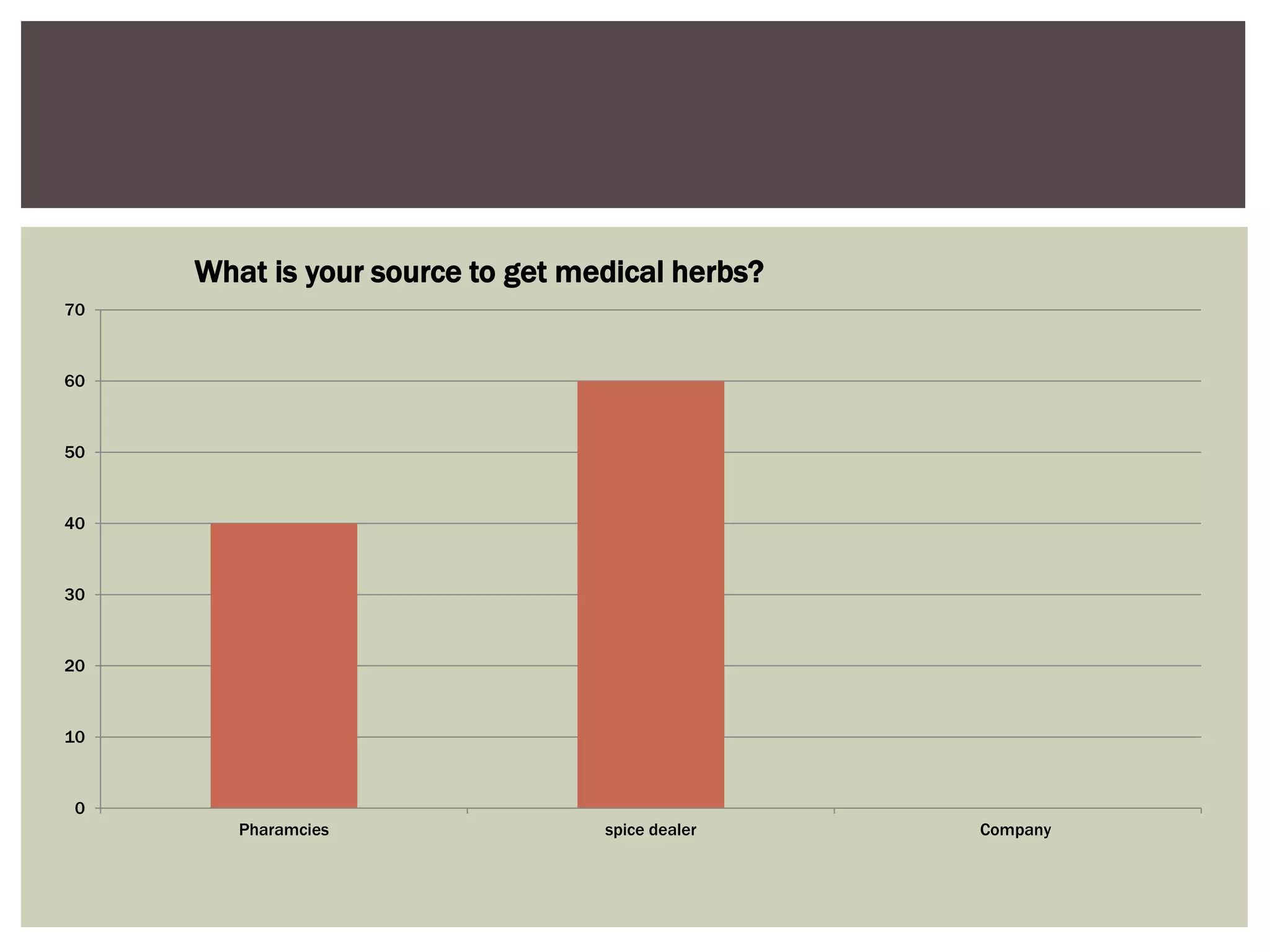 What is your source to get medical herbs?

70
60
50
40
30
20
10
0

Pharamcies
spice dealer
Company